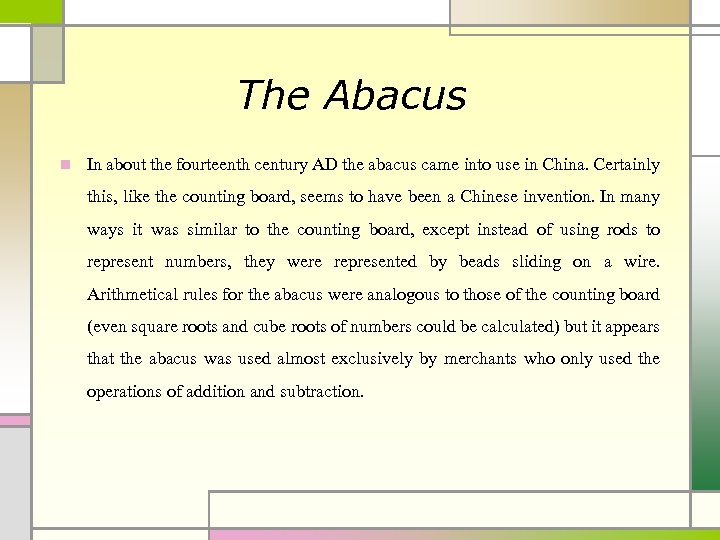 The Abacus

In about the fourteenth century AD the abacus came into use in China. Certainly this, like the counting board, seems to have been a Chinese invention. In many ways it was similar to the counting board, except instead of using rods to represent numbers, they were represented by beads sliding on a wire. Arithmetical rules for the abacus were analogous to those of the counting board (even square roots and cube roots of numbers could be calculated) but it appears that the abacus was used almost exclusively by merchants who only used the operations of addition and subtraction.